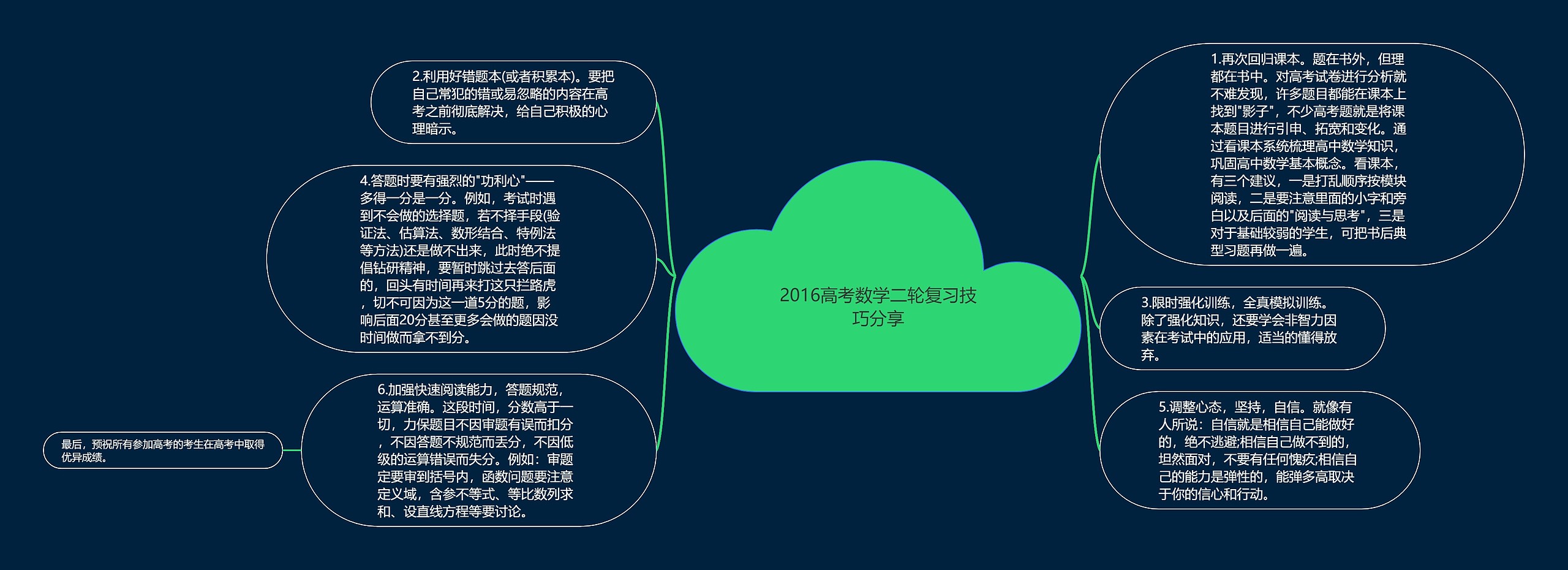 2016高考数学二轮复习技巧分享

1.再次回归课本。题在书外，但理都在书中。对高考试卷进行分析就不难发现，许多题目都能在课本上找到"影子"，不少高考题就是将课本题目进行引申、拓宽和变化。通过看课本系统梳理高中数学知识，巩固高中数学基本概念。看课本，有三个建议，一是打乱顺序按模块阅读，二是要注意里面的小字和旁白以及后面的"阅读与思考"，三是对于基础较弱的学生，可把书后典型习题再做一遍。

3.限时强化训练，全真模拟训练。除了强化知识，还要学会非智力因素在考试中的应用，适当的懂得放弃。

5.调整心态，坚持，自信。就像有人所说：自信就是相信自己能做好的，绝不逃避;相信自己做不到的，坦然面对，不要有任何愧疚;相信自己的能力是弹性的，能弹多高取决于你的信心和行动。

2.利用好错题本(或者积累本)。要把自己常犯的错或易忽略的内容在高考之前彻底解决，给自己积极的心理暗示。

4.答题时要有强烈的"功利心"——多得一分是一分。例如，考试时遇到不会做的选择题，若不择手段(验证法、估算法、数形结合、特例法等方法)还是做不出来，此时绝不提倡钻研精神，要暂时跳过去答后面的，回头有时间再来打这只拦路虎，切不可因为这一道5分的题，影响后面20分甚至更多会做的题因没时间做而拿不到分。

6.加强快速阅读能力，答题规范，运算准确。这段时间，分数高于一切，力保题目不因审题有误而扣分，不因答题不规范而丢分，不因低级的运算错误而失分。例如：审题定要审到括号内，函数问题要注意定义域，含参不等式、等比数列求和、设直线方程等要讨论。

最后，预祝所有参加高考的考生在高考中取得优异成绩。